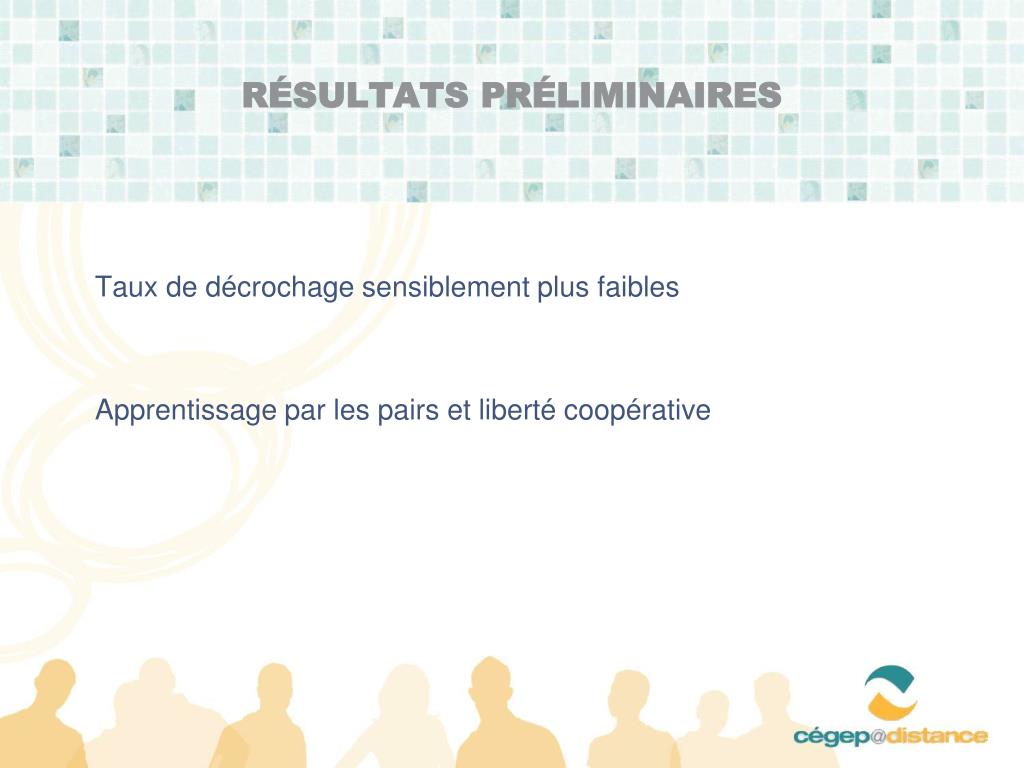 RÉSULTATS PRÉLIMINAIRES

Taux de décrochage sensiblement plus faibles

Apprentissage par les pairs et liberté coopérative

cégep@distance